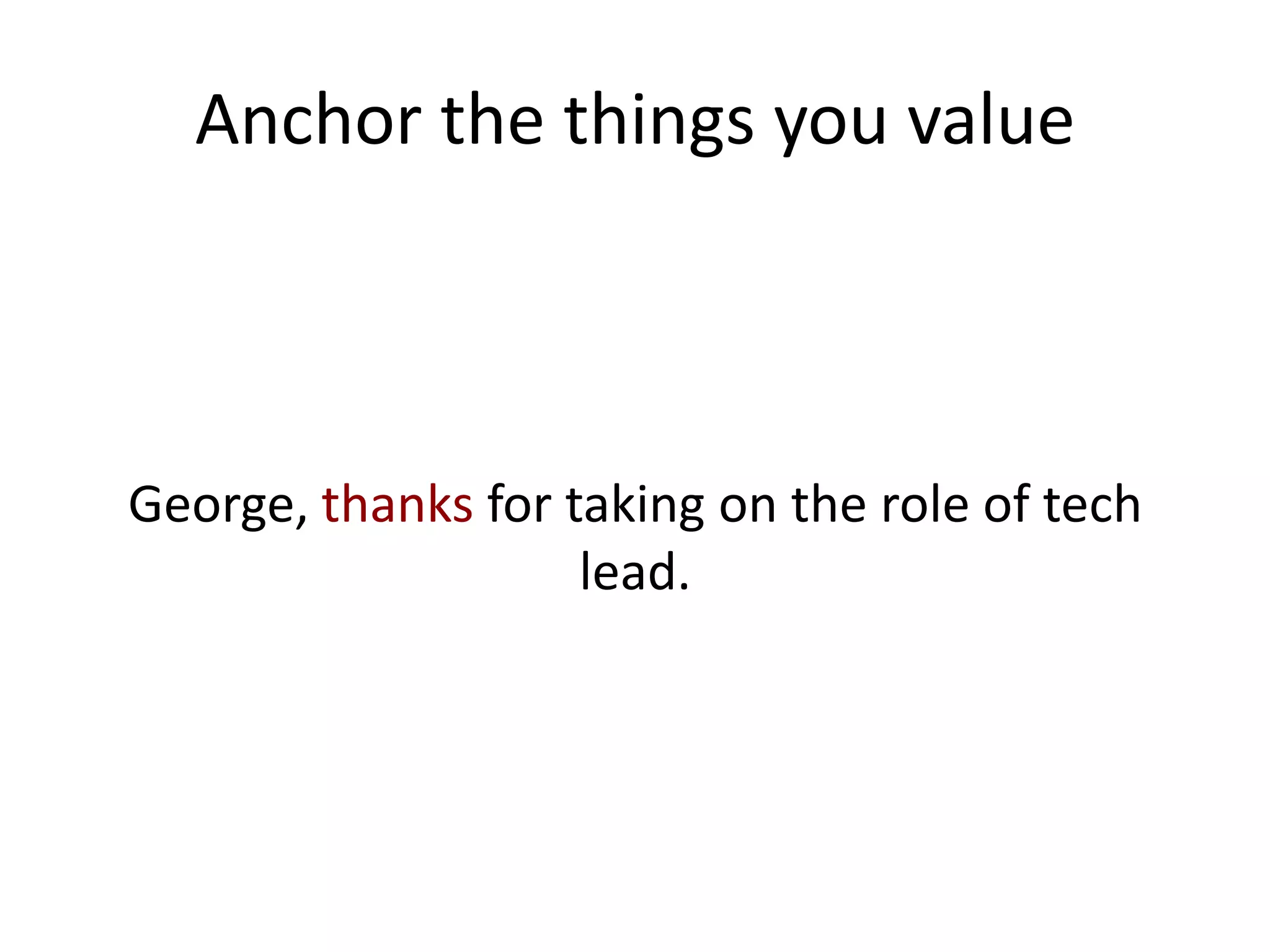 Anchor the things you value

George, thanks for taking on the role of tech lead.